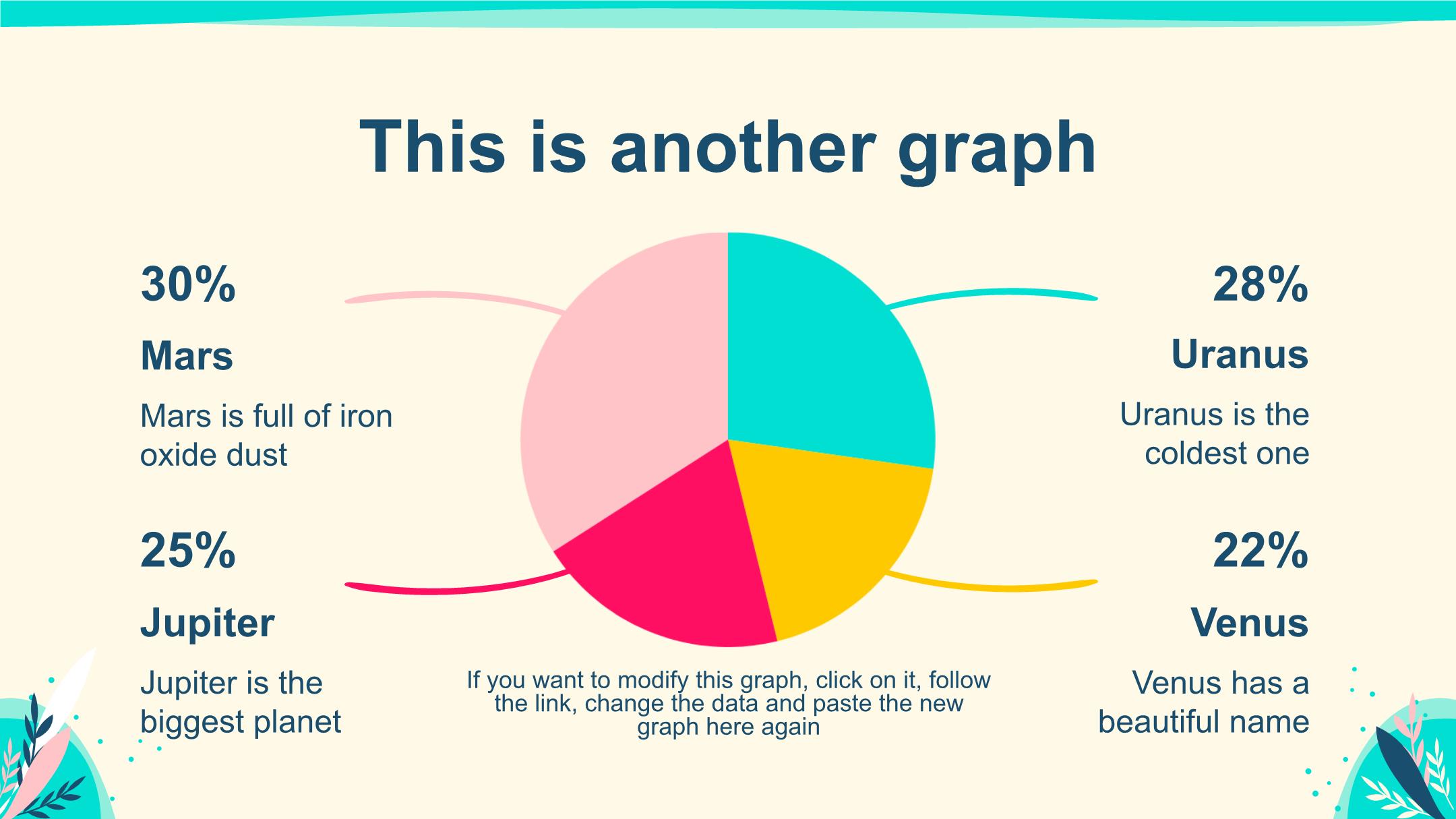 This is another graph

30%

Mars

Mars is full of iron oxide dust

25%

Jupiter

Jupiter is the biggest planet

28%

Uranus

Uranus is the coldest one

22%

Venus

Venus has a beautiful name

If you want to modify this graph, click on it, follow the link, change the data and paste the new graph here again